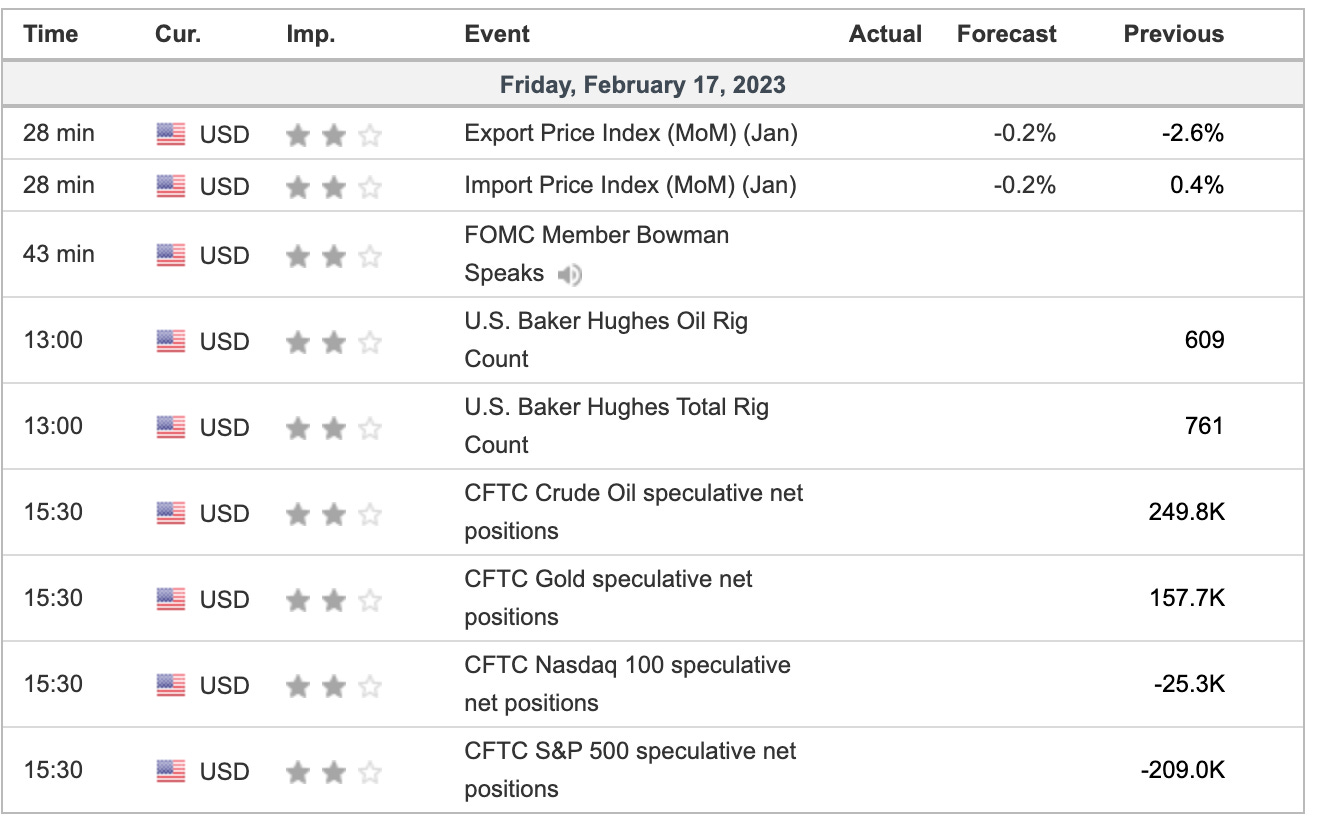 | Time | Cur. | Imp. | Event | Actual | Forecast | Previous |
|---|---|---|---|---|---|---|
| Friday, February 17, 2023 | | | | | | |
| 28 min | USD | | Export Price Index (MoM) (Jan) | | -0.2% | -2.6% |
| 28 min | USD | | Import Price Index (MoM) (Jan) | | -0.2% | 0.4% |
| 43 min | USD | | FOMC Member Bowman Speaks | | | |
| 13:00 | USD | | U.S. Baker Hughes Oil Rig Count | | | 609 |
| 13:00 | USD | | U.S. Baker Hughes Total Rig Count | | | 761 |
| 15:30 | USD | | CFTC Crude Oil speculative net positions | | | 249.8K |
| 15:30 | USD | | CFTC Gold speculative net positions | | | 157.7K |
| 15:30 | USD | | CFTC Nasdaq 100 speculative net positions | | | -25.3K |
| 15:30 | USD | | CFTC S&P 500 speculative net positions | | | -209.0K |